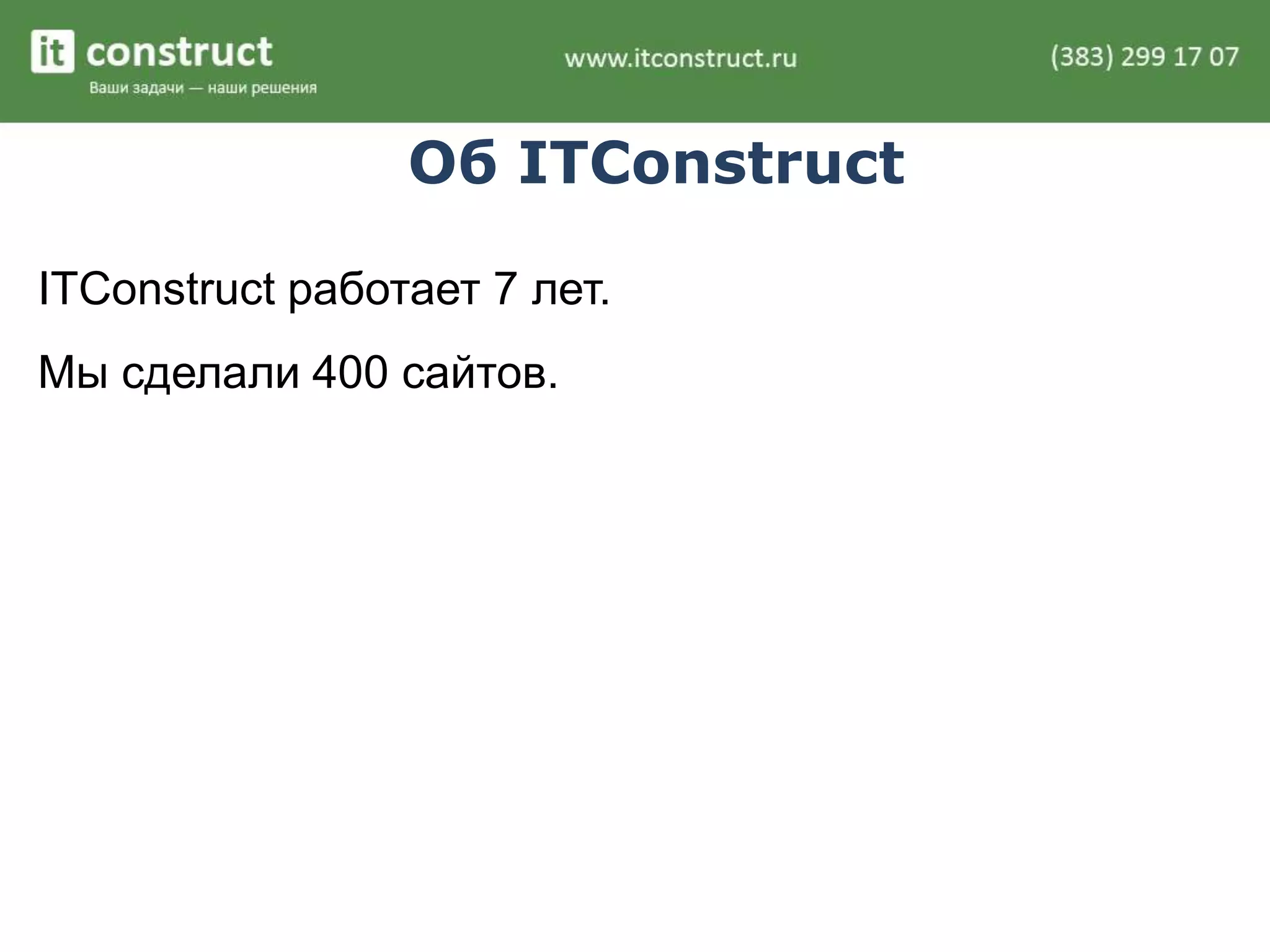 it construct
Ваши задачи — наши решения

www.itconstruct.ru

(383) 299 17 07

Об ITConstruct

ITConstruct работает 7 лет.

Мы сделали 400 сайтов.